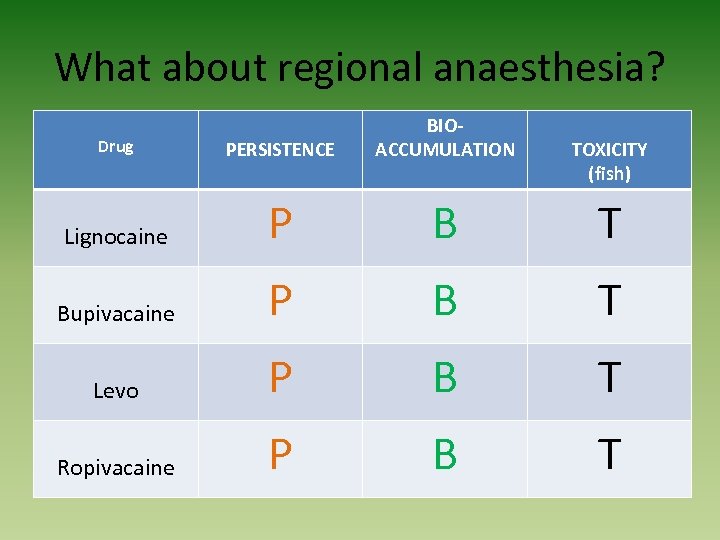 What about regional anaesthesia?

| Drug | PERSISTENCE | BIO-ACCUMULATION | TOXICITY (fish) |
|---|---|---|---|
| Lignocaine | P | B | T |
| Bupivacaine | P | B | T |
| Levo | P | B | T |
| Ropivacaine | P | B | T |